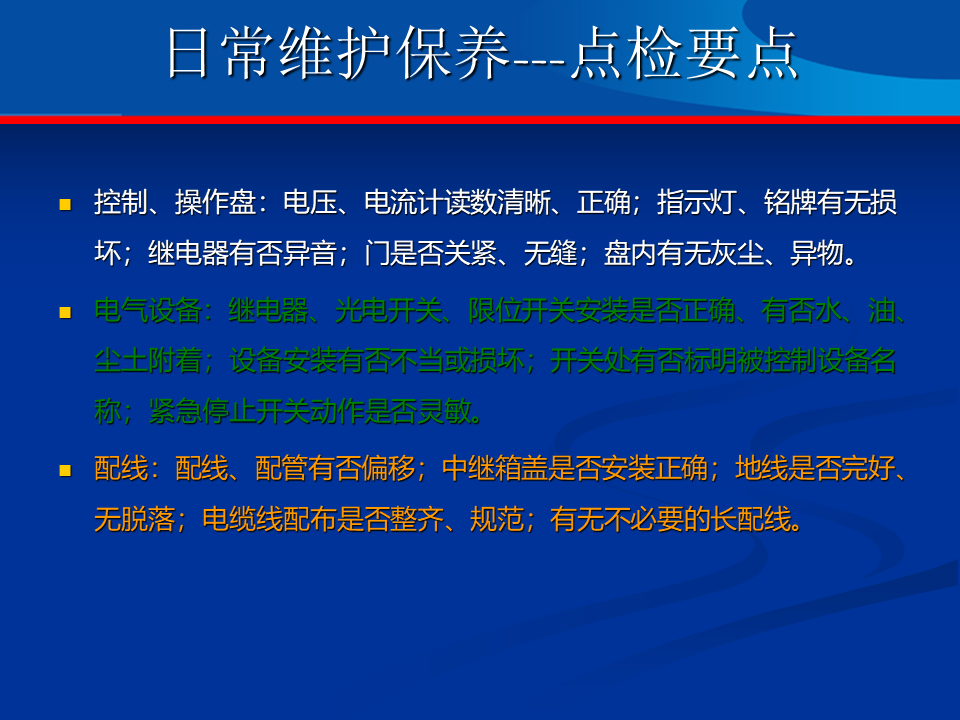 日常维护保养---点检要点

控制、操作盘：电压、电流计读数清晰、正确；指示灯、铭牌有无损坏；继电器有否异音；门是否关紧、无缝；盘内有无灰尘、异物。

电气设备：继电器、光电开关、限位开关安装是否正确、有否水、油、尘土附着；设备安装有否不当或损坏；开关处有否标明被控制设备名称；紧急停止开关动作是否灵敏。

配线：配线、配管有否偏移；中继箱盖是否安装正确；地线是否完好、无脱落；电缆线配布是否整齐、规范；有无不必要的长配线。